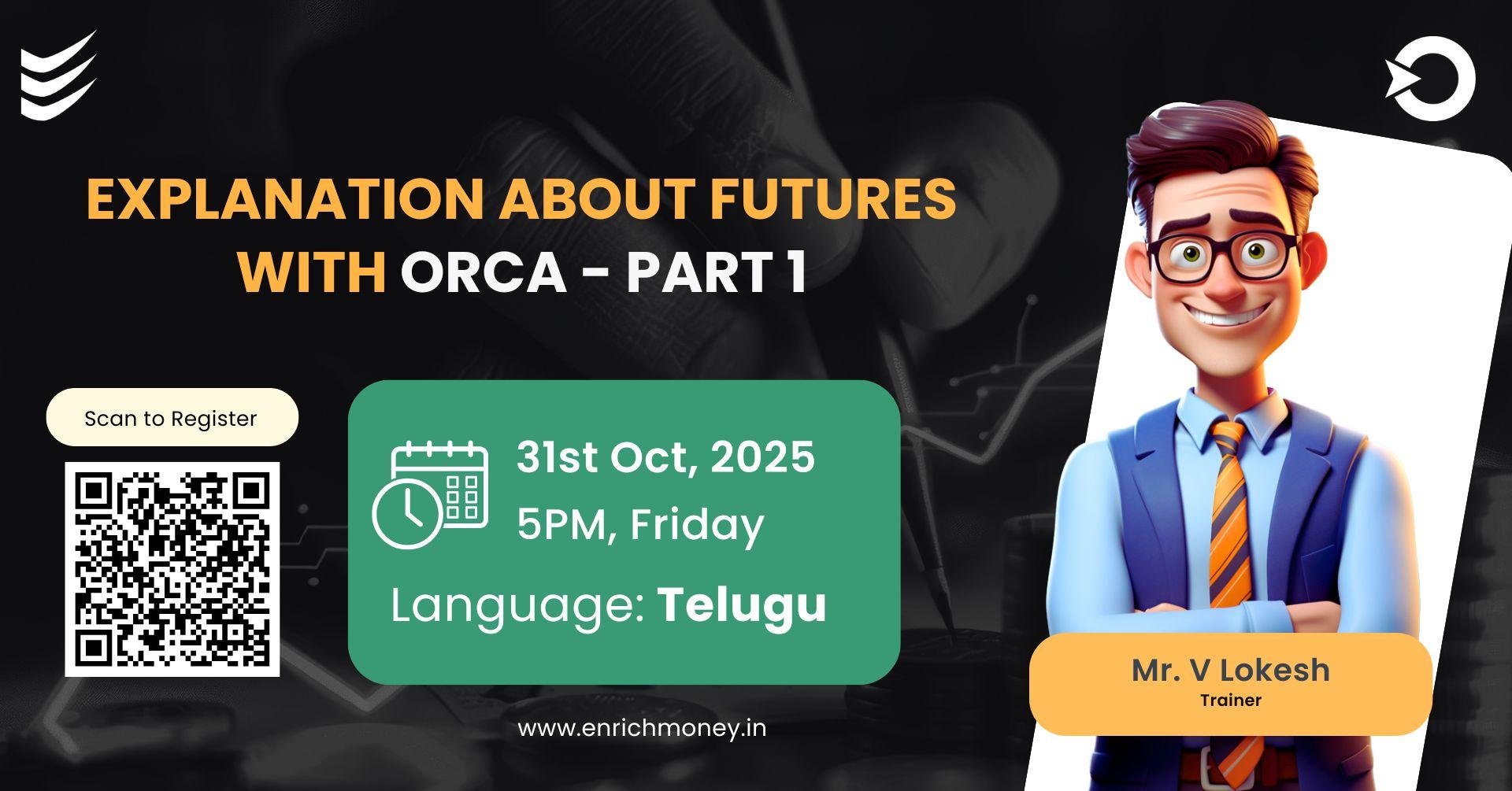 EXPLANATION ABOUT FUTURES WITH ORCA - PART 1

Scan to Register

31st Oct, 2025
5PM, Friday

Language: Telugu

Mr. V Lokesh
Trainer

www.enrichmoney.in